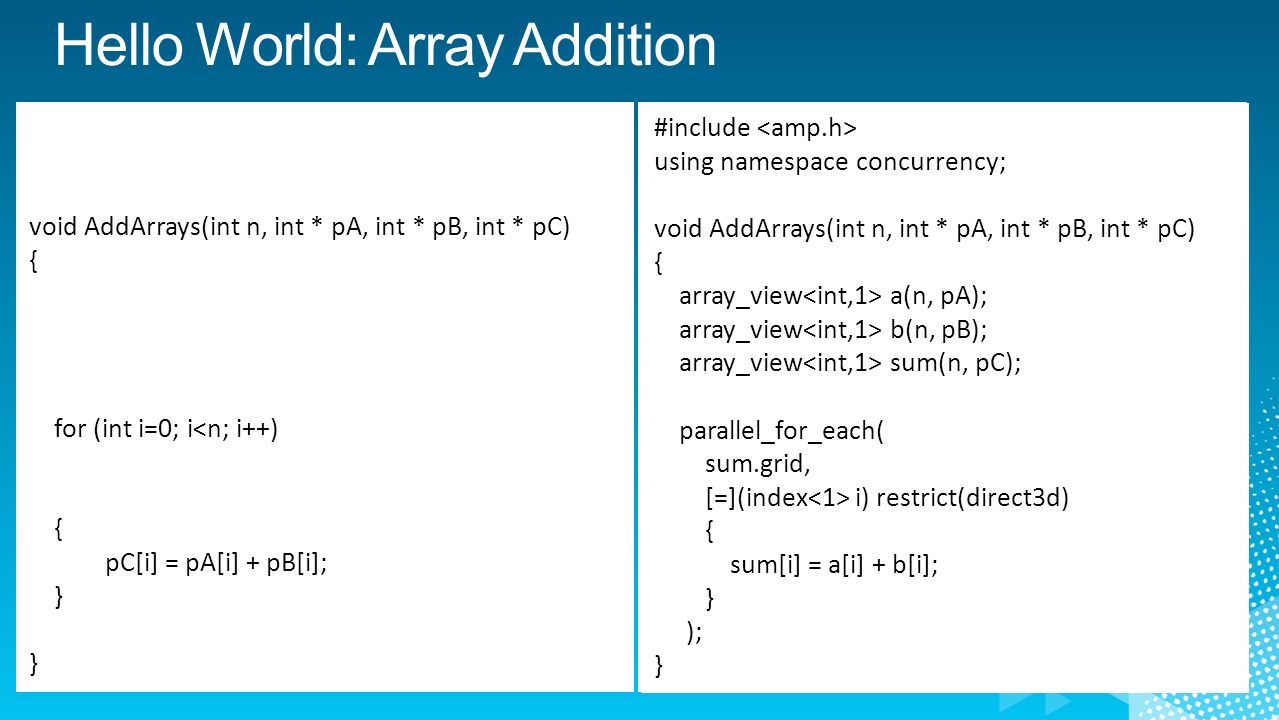 Hello World: Array Addition

void AddArrays(int n, int * pA, int * pB, int * pC)
{

    for (int i=0; i<n; i++)

    {
        pC[i] = pA[i] + pB[i];
    }

}

#include <amp.h>
using namespace concurrency;

void AddArrays(int n, int * pA, int * pB, int * pC)
{
    array_view<int,1> a(n, pA);
    array_view<int,1> b(n, pB);
    array_view<int,1> sum(n, pC);

    parallel_for_each(
        sum.grid,
        [=](index<1> i) restrict(direct3d)
        {
            sum[i] = a[i] + b[i];
        }
    );
}